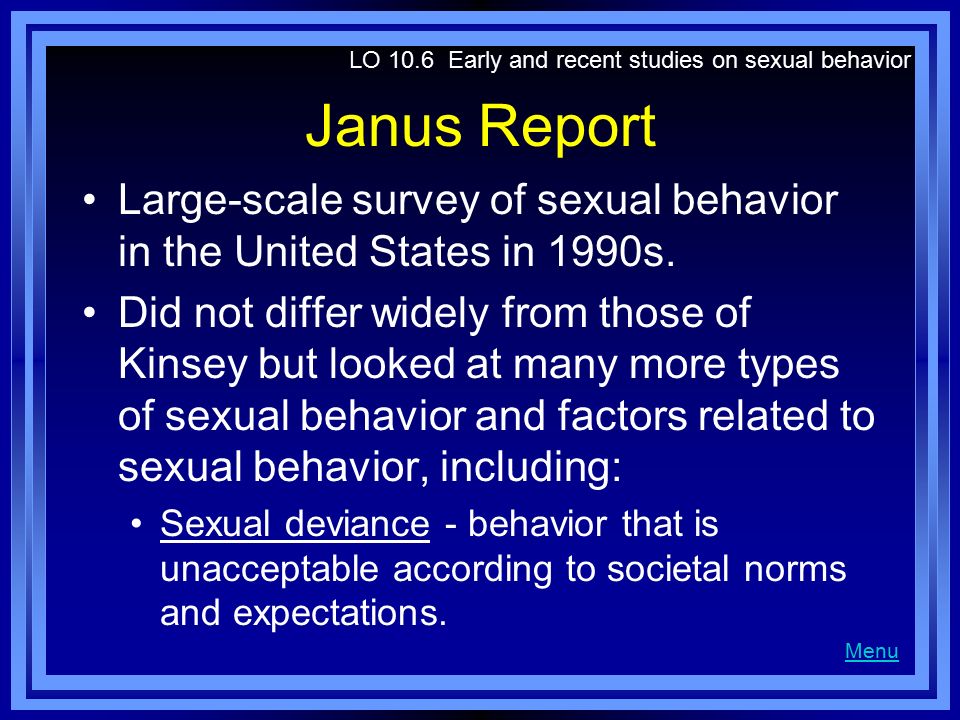 LO 10.6 Early and recent studies on sexual behavior

Janus Report

• Large-scale survey of sexual behavior in the United States in 1990s.

• Did not differ widely from those of Kinsey but looked at many more types of sexual behavior and factors related to sexual behavior, including:

• Sexual deviance - behavior that is unacceptable according to societal norms and expectations.

Menu